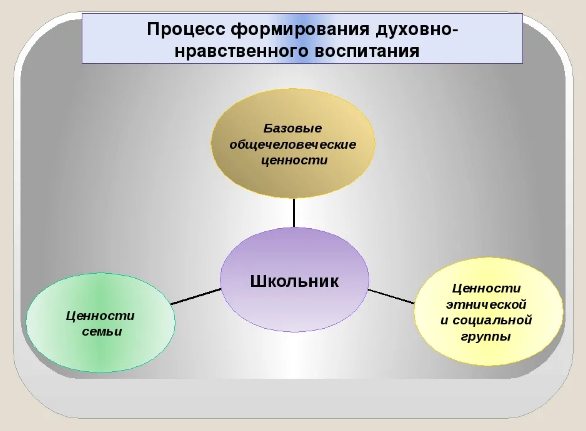 Процесс формирования духовно-нравственного воспитания

Базовые общечеловеческие ценности

Школьник

Ценности семьи

Ценности этнической и социальной группы